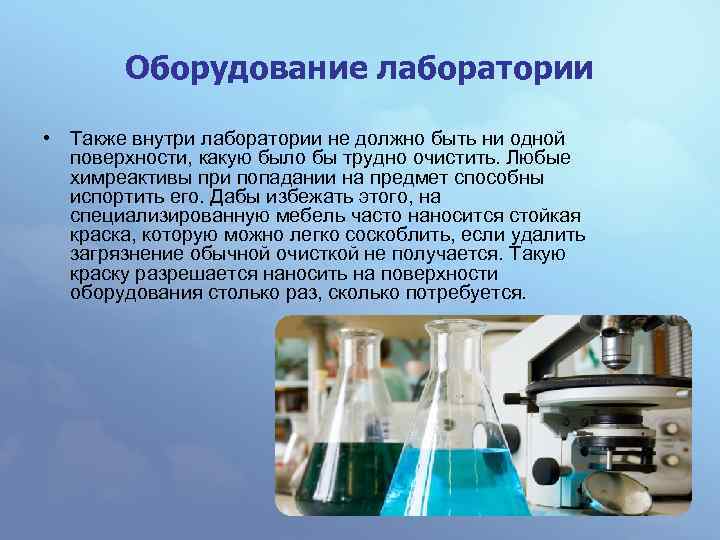 Оборудование лаборатории

• Также внутри лаборатории не должно быть ни одной поверхности, какую было бы трудно очистить. Любые химреактивы при попадании на предмет способны испортить его. Дабы избежать этого, на специализированную мебель часто наносится стойкая краска, которую можно легко соскоблить, если удалить загрязнение обычной очисткой не получается. Такую краску разрешается наносить на поверхности оборудования столько раз, сколько потребуется.